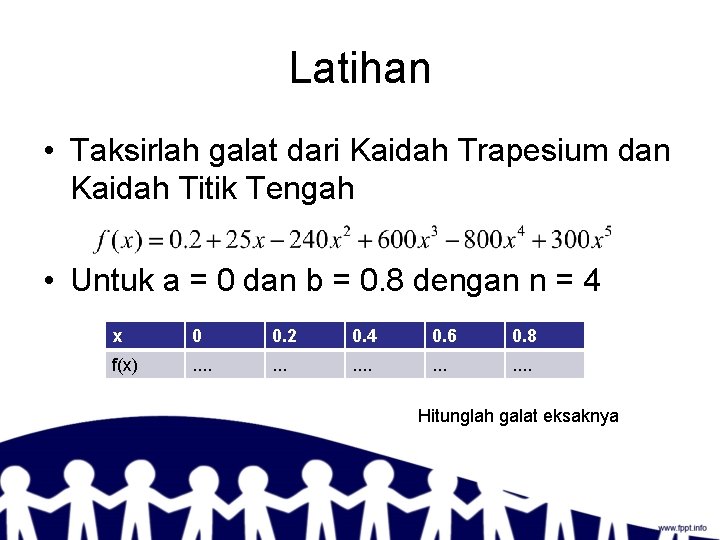 Latihan

• Taksirlah galat dari Kaidah Trapesium dan Kaidah Titik Tengah

$f(x) = 0.2 + 25x - 240x^2 + 600x^3 - 800x^4 + 300x^5$

• Untuk a = 0 dan b = 0.8 dengan n = 4

| x | 0 | 0.2 | 0.4 | 0.6 | 0.8 |
|---|---|---|---|---|---|
| f(x) | .... | ... | .... | ... | .... |

Hitunglah galat eksaknya

www.fppt.info